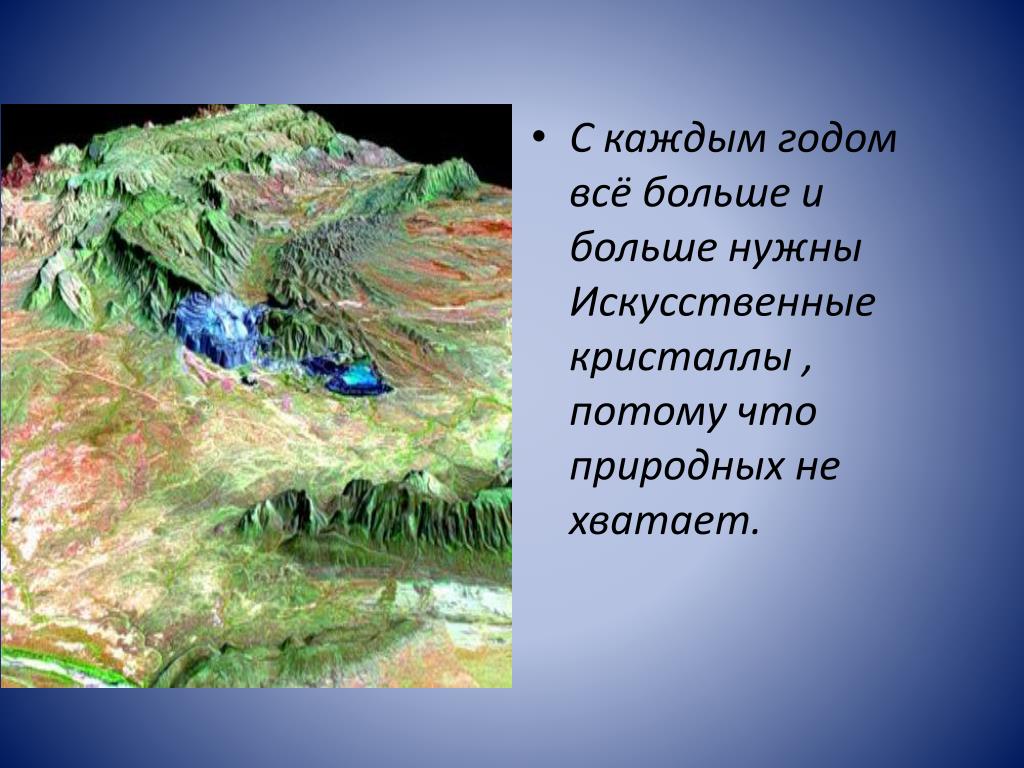 • С каждым годом всё больше и больше нужны Искусственные кристаллы , потому что природных не хватает.